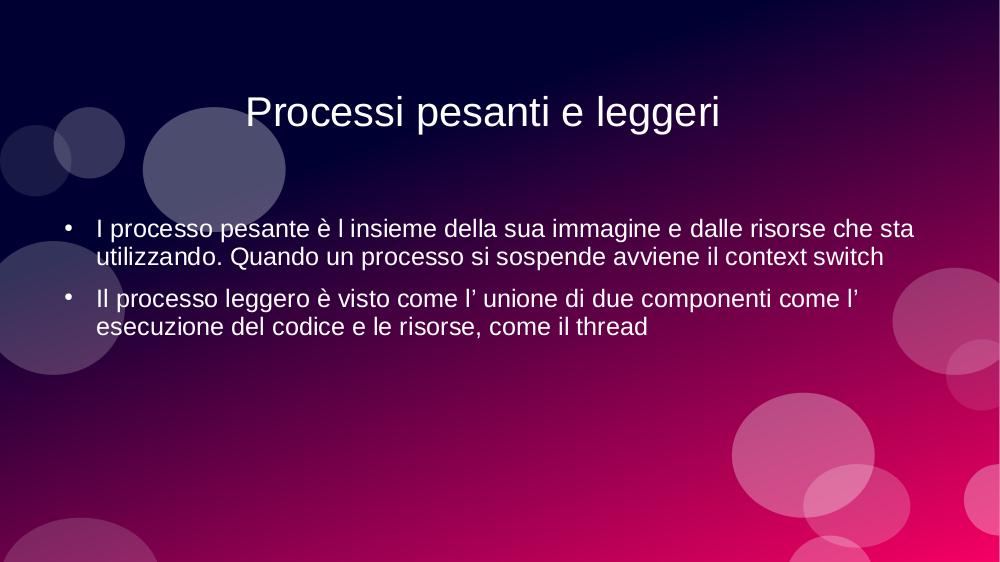 Processi pesanti e leggeri

• I processo pesante è l insieme della sua immagine e dalle risorse che sta utilizzando. Quando un processo si sospende avviene il context switch

• Il processo leggero è visto come l’ unione di due componenti come l’ esecuzione del codice e le risorse, come il thread